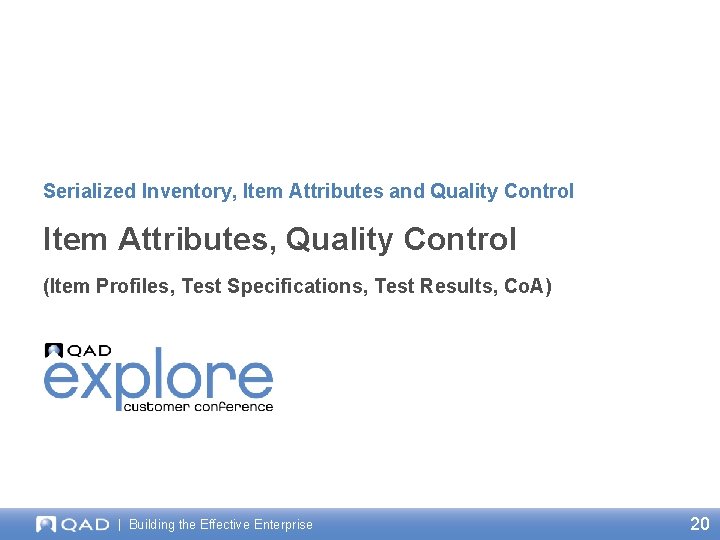 Serialized Inventory, Item Attributes and Quality Control

Item Attributes, Quality Control

(Item Profiles, Test Specifications, Test Results, CoA)

QAD
explore
customer conference

QAD | Building the Effective Enterprise

20